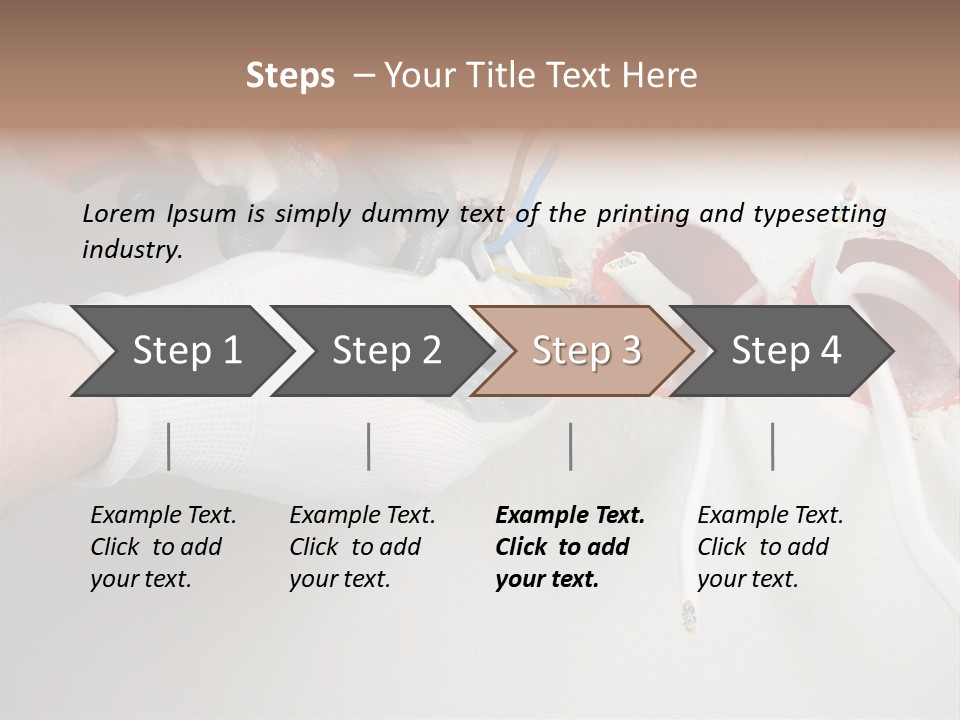 Steps – Your Title Text Here

Lorem Ipsum is simply dummy text of the printing and typesetting industry.

Step 1

Step 2

Step 3

Step 4

Example Text. Click to add your text.

Example Text. Click to add your text.

Example Text. Click to add your text.

Example Text. Click to add your text.